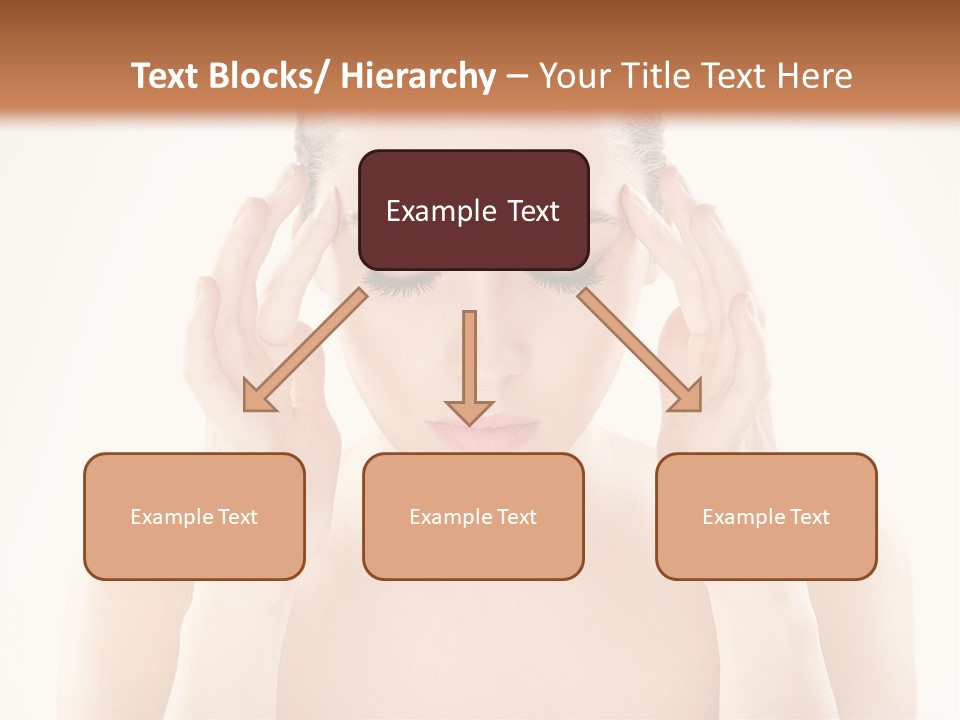 Text Blocks/ Hierarchy – Your Title Text Here

Example Text

Example Text

Example Text

Example Text